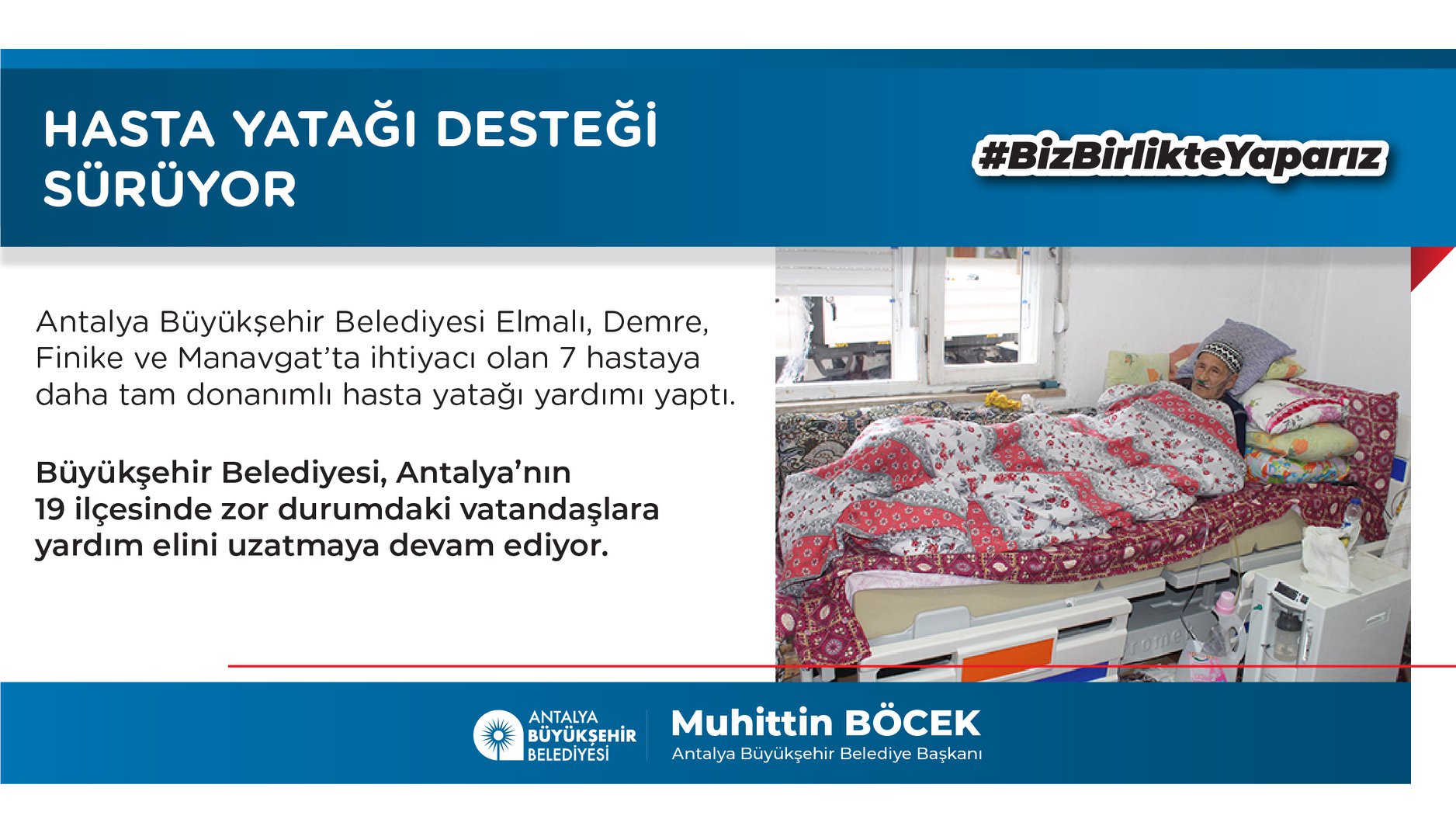 HASTA YATAĞI DESTEĞİ SÜRÜYOR

#BizBirlikteYaparız

Antalya Büyükşehir Belediyesi Elmalı, Demre, Finike ve Manavgat'ta ihtiyacı olan 7 hastaya daha tam donanımlı hasta yatağı yardımı yaptı.

Büyükşehir Belediyesi, Antalya'nın 19 ilçesinde zor durumdaki vatandaşlara yardım elini uzatmaya devam ediyor.

ANTALYA BÜYÜKŞEHİR BELEDİYESİ

Muhittin BÖCEK
Antalya Büyükşehir Belediye Başkanı